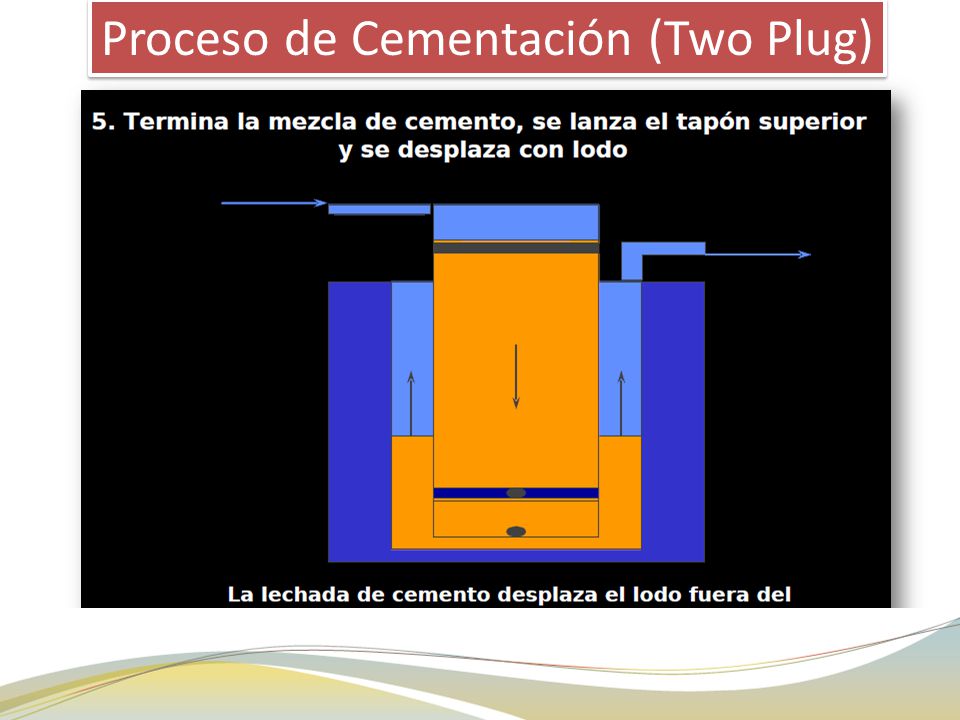 Proceso de Cementación (Two Plug)

5. Termina la mezcla de cemento, se lanza el tapón superior y se desplaza con lodo

La lechada de cemento desplaza el lodo fuera del